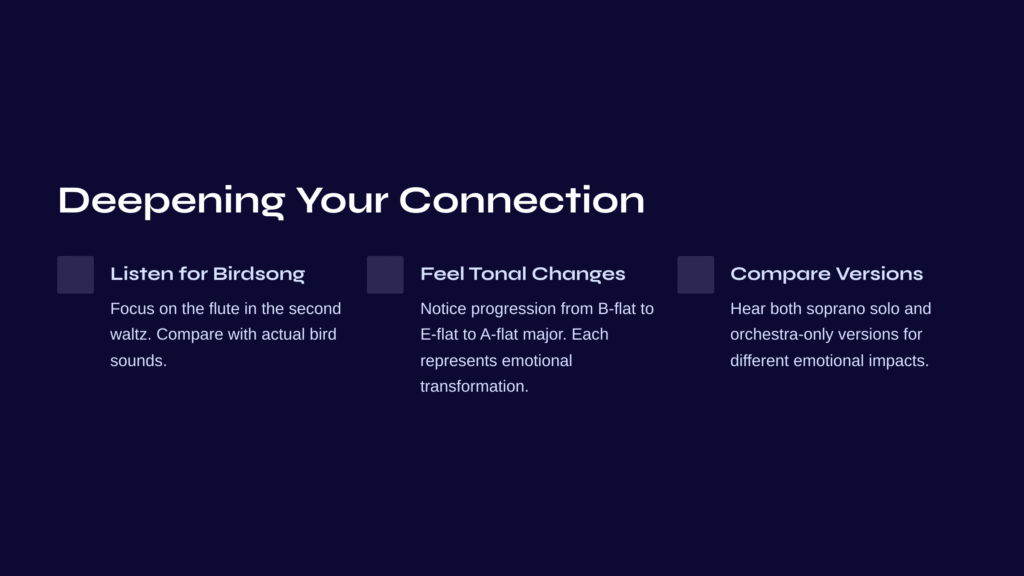 Deepening Your Connection

Listen for Birdsong

Focus on the flute in the second waltz. Compare with actual bird sounds.

Feel Tonal Changes

Notice progression from B-flat to E-flat to A-flat major. Each represents emotional transformation.

Compare Versions

Hear both soprano solo and orchestra-only versions for different emotional impacts.